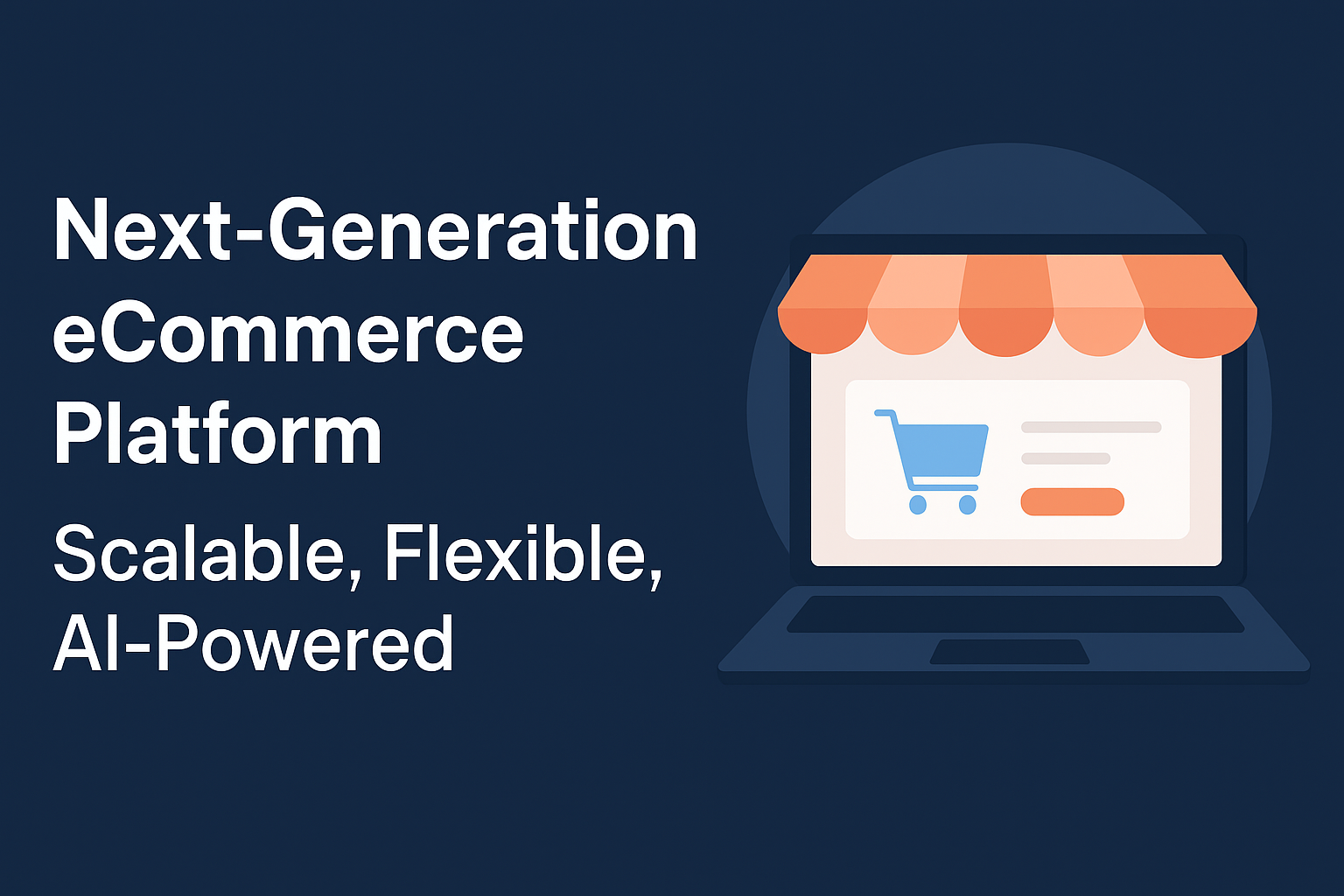 Next-Generation eCommerce Platform

Scalable, Flexible, AI-Powered